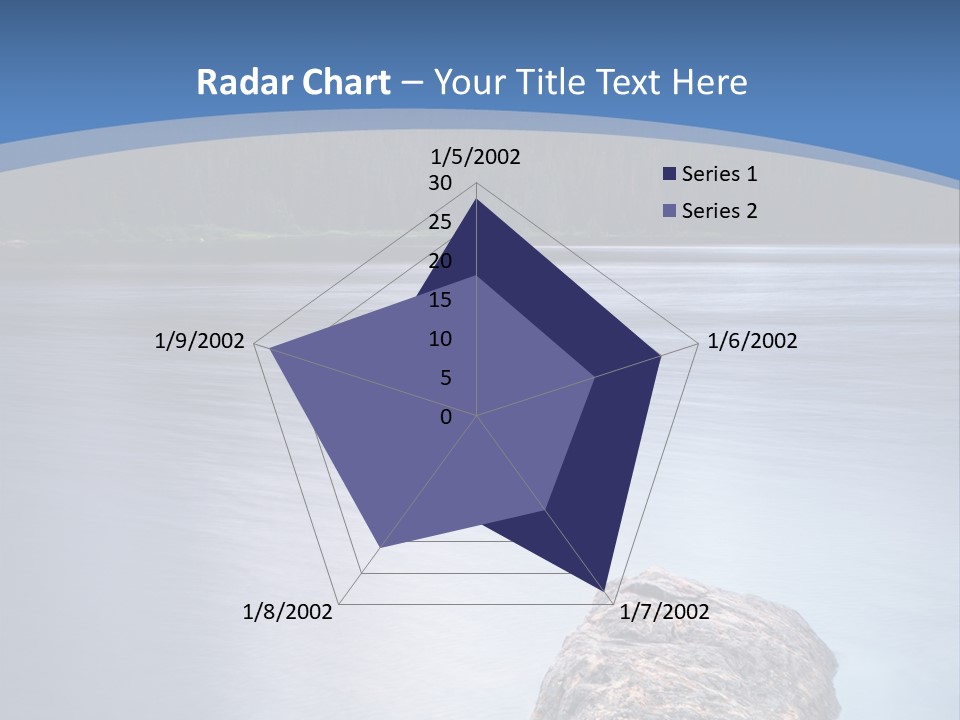 Radar Chart – Your Title Text Here

1/5/2002
30
25
20
15
10
5
0
1/6/2002
1/7/2002
1/8/2002
1/9/2002

Series 1
Series 2